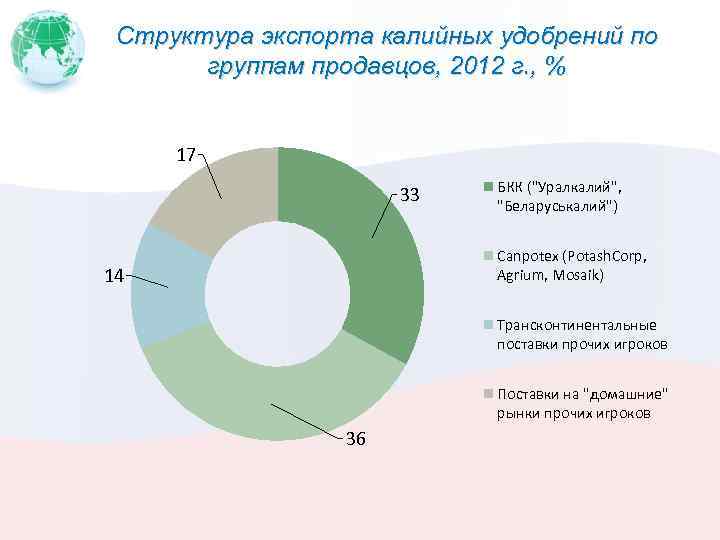 Структура экспорта калийных удобрений по группам продавцов, 2012 г., %

17

33

14

36

БКК ("Уралкалий", "Беларуськалий")

Canpotex (PotashCorp, Agrium, Mosaik)

Трансконтинентальные поставки прочих игроков

Поставки на "домашние" рынки прочих игроков